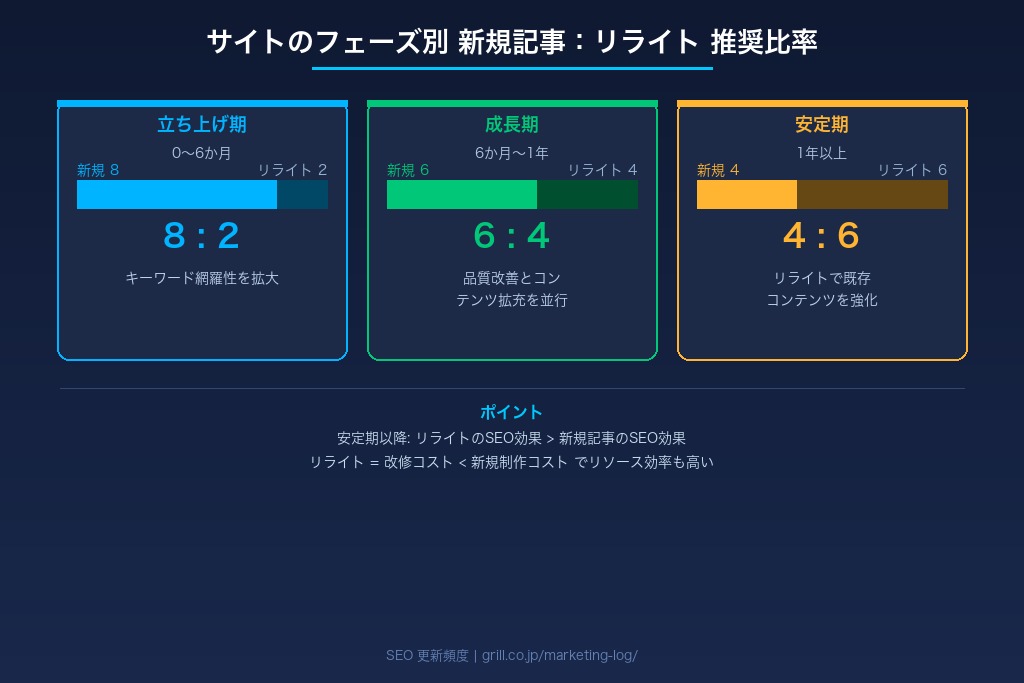 サイトのフェーズ別 新規記事：リライト 推奨比率

立ち上げ期
0〜6か月
新規 8
リライト 2
8 : 2
キーワード網羅性を拡大

成長期
6か月〜1年
新規 6
リライト 4
6 : 4
品質改善とコンテンツ拡充を並行

安定期
1年以上
新規 4
リライト 6
4 : 6
リライトで既存コンテンツを強化

ポイント
安定期以降: リライトのSEO効果 > 新規記事のSEO効果
リライト = 改修コスト < 新規制作コスト でリソース効率も高い

SEO 更新頻度 | grill.co.jp/marketing-log/